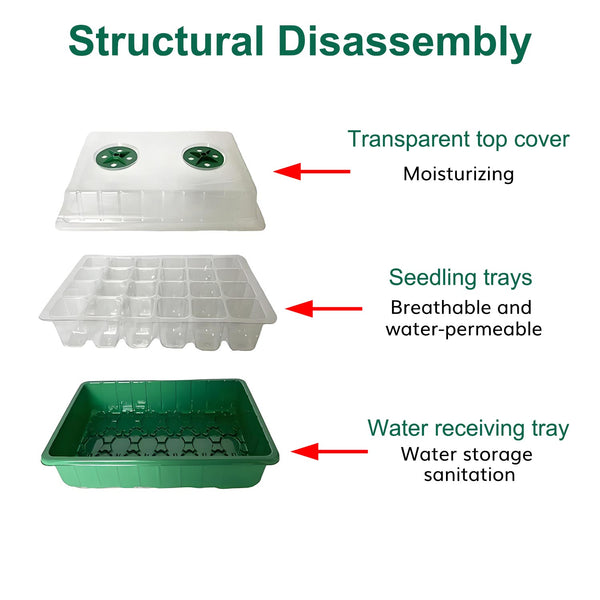 Structural Disassembly

Transparent top cover
Moisturizing

Seedling trays
Breathable and water-permeable

Water receiving tray
Water storage sanitation